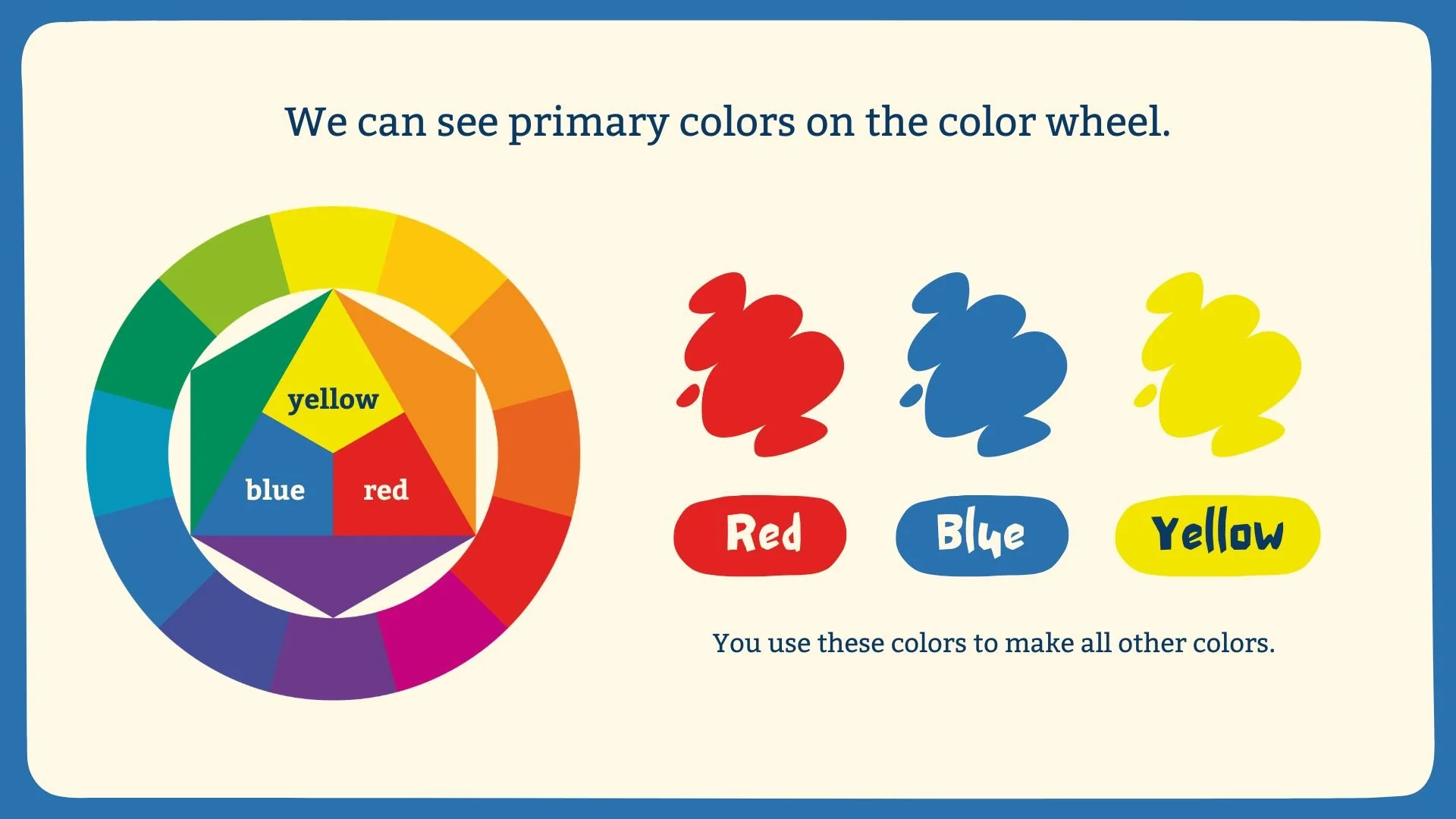 We can see primary colors on the color wheel.

yellow

blue

red

Red

Blue

Yellow

You use these colors to make all other colors.